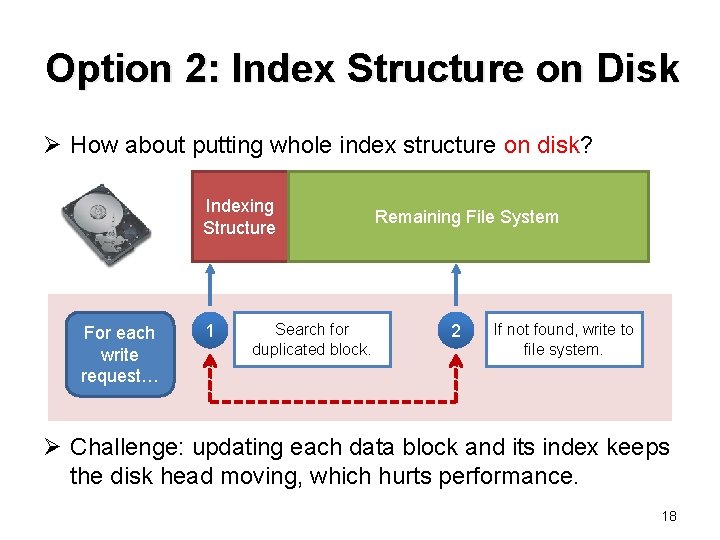 Option 2: Index Structure on Disk

➢ How about putting whole index structure on disk?

Indexing Structure

Remaining File System

For each write request…

1

Search for duplicated block.

2

If not found, write to file system.

➢ Challenge: updating each data block and its index keeps the disk head moving, which hurts performance.

18